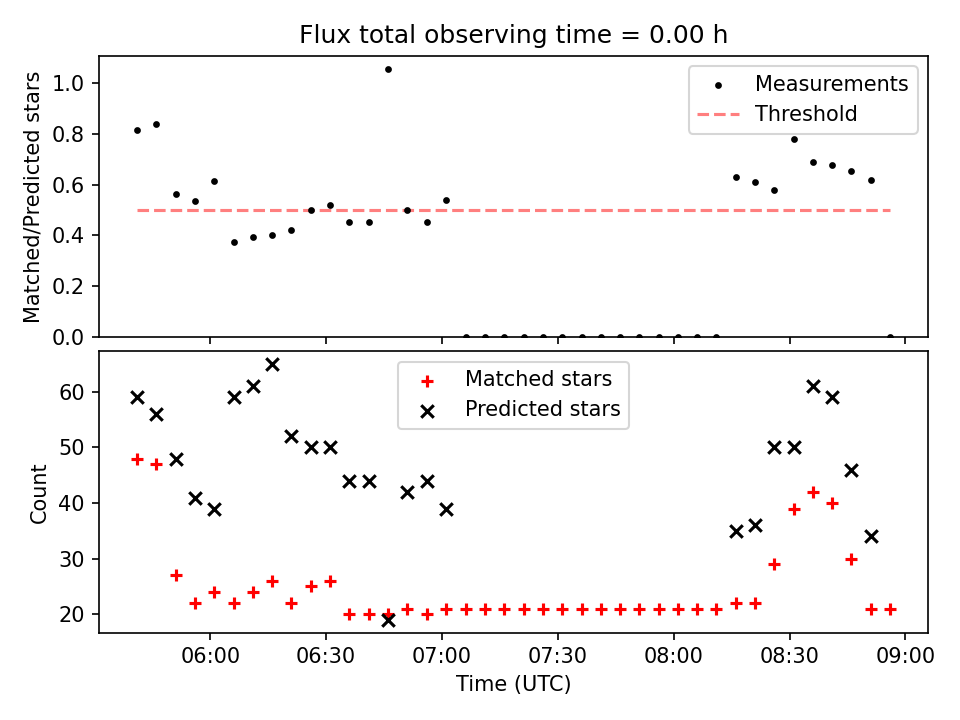 Flux total observing time = 0.00 h

Matched/Predicted stars

1.0
0.8
0.6
0.4
0.2
0.0

Measurements
Threshold

Count

60
50
40
30
20

Matched stars
Predicted stars

06:00
06:30
07:00
07:30
08:00
08:30
09:00

Time (UTC)